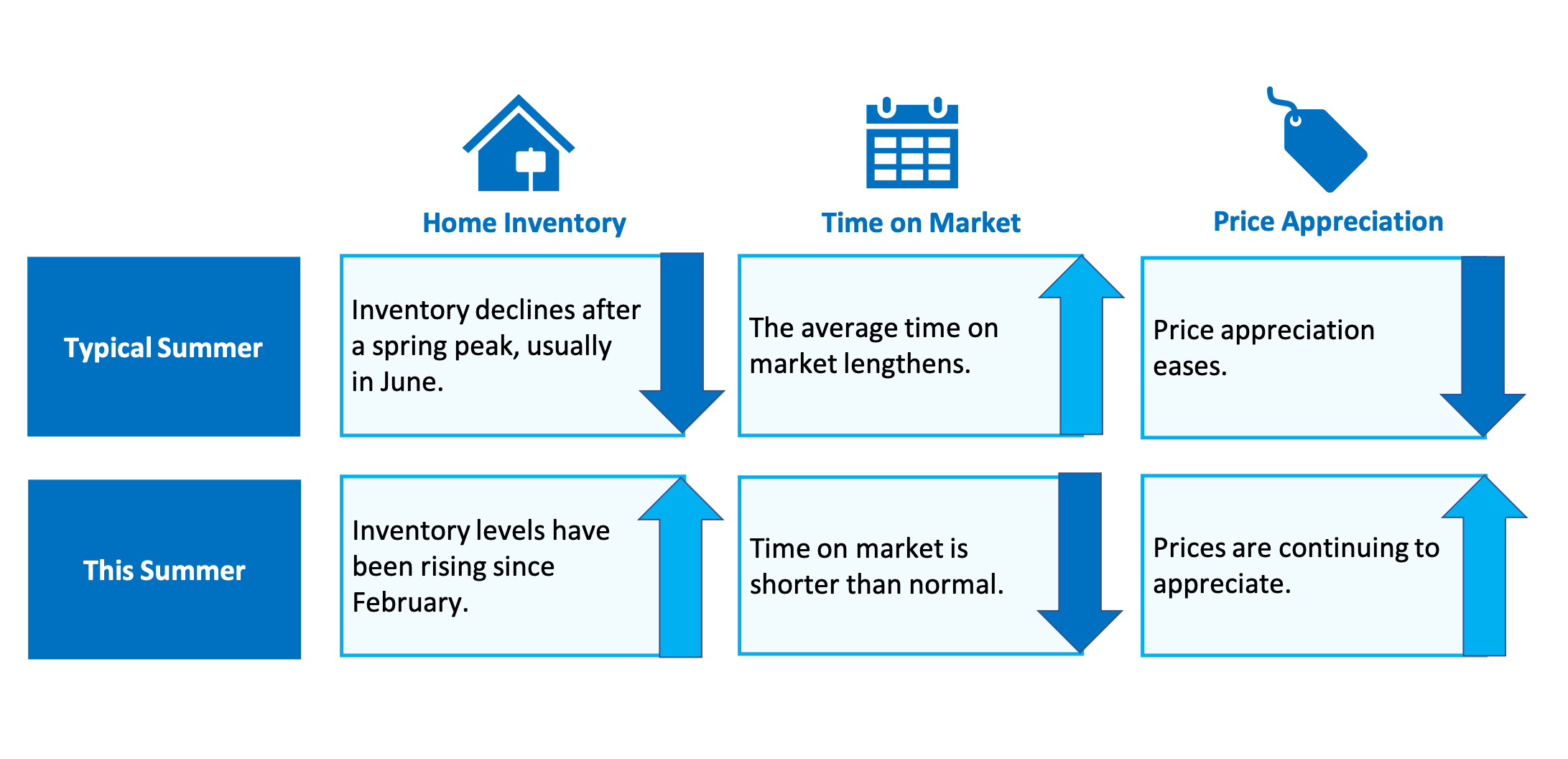 |  | Home Inventory | Time on Market | Price Appreciation |
|---|---|---|---|
| Typical Summer | Inventory declines after a spring peak, usually in June. | The average time on market lengthens. | Price appreciation eases. |
| This Summer | Inventory levels have been rising since February. | Time on market is shorter than normal. | Prices are continuing to appreciate. |